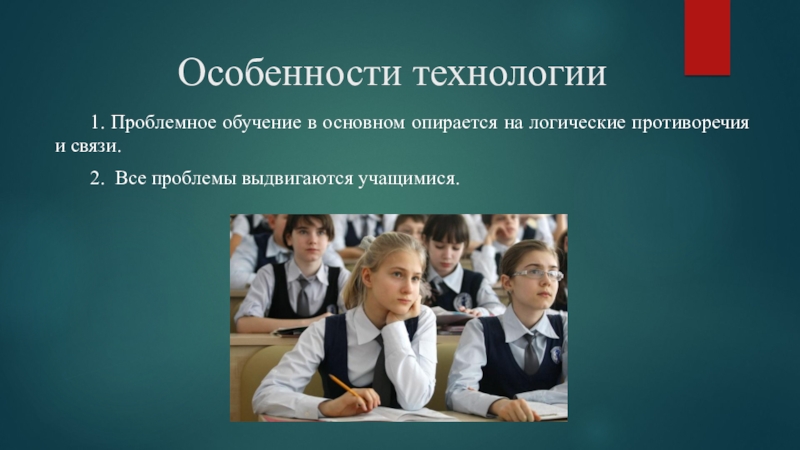 Особенности технологии

1. Проблемное обучение в основном опирается на логические противоречия и связи.

2. Все проблемы выдвигаются учащимися.